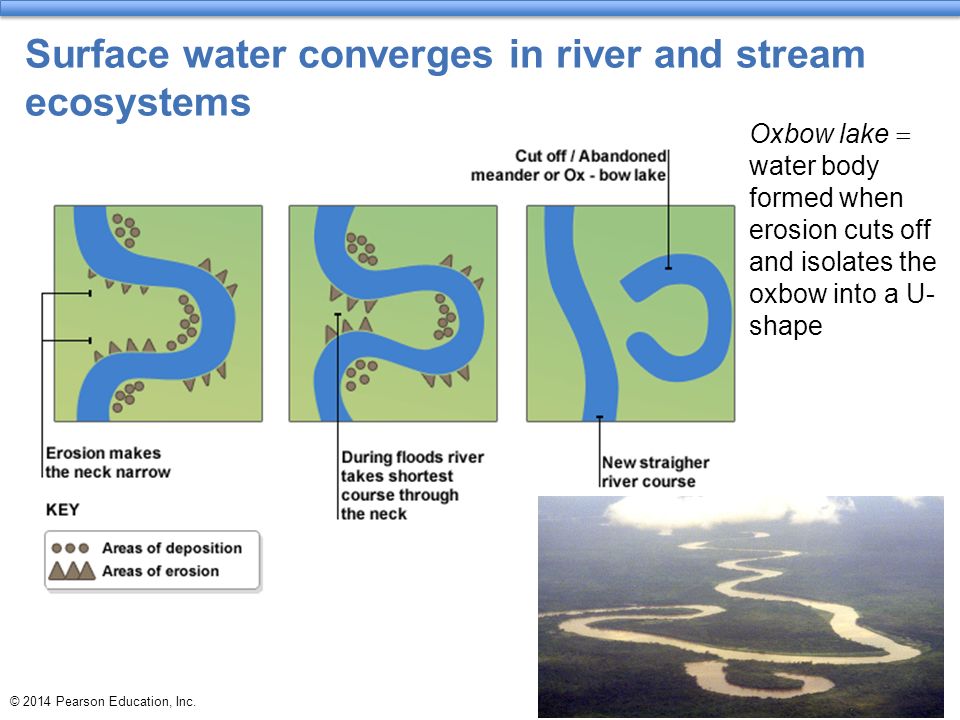 Surface water converges in river and stream ecosystems

Oxbow lake = water body formed when erosion cuts off and isolates the oxbow into a U-shape

Cut off / Abandoned meander or Ox - bow lake

Erosion makes the neck narrow

During floods river takes shortest course through the neck

New straigher river course

KEY

Areas of deposition

Areas of erosion

© 2014 Pearson Education, Inc.